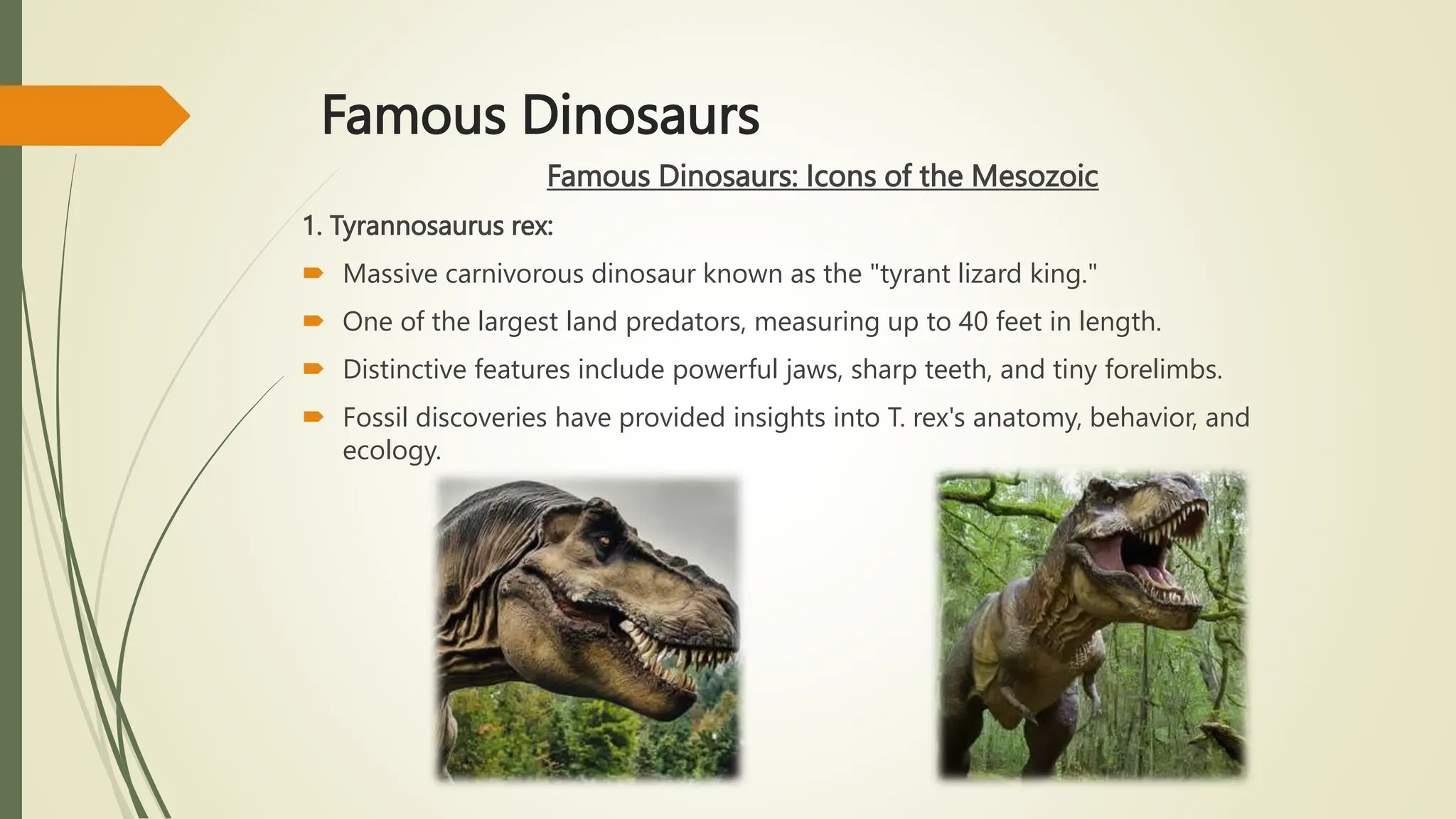 Famous Dinosaurs

Famous Dinosaurs: Icons of the Mesozoic

1. Tyrannosaurus rex:

Massive carnivorous dinosaur known as the "tyrant lizard king."

One of the largest land predators, measuring up to 40 feet in length.

Distinctive features include powerful jaws, sharp teeth, and tiny forelimbs.

Fossil discoveries have provided insights into T. rex's anatomy, behavior, and ecology.